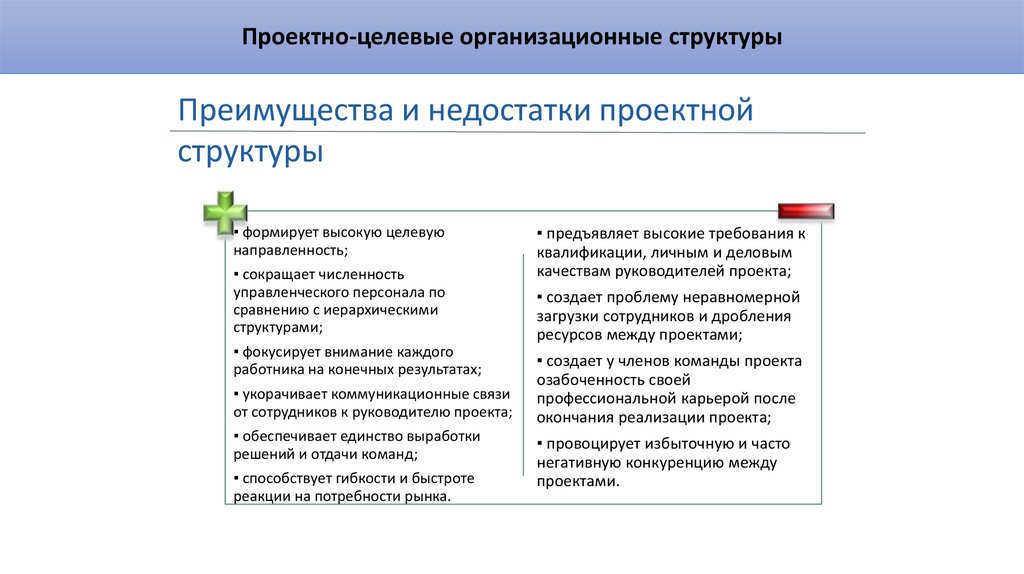 Проектно-целевые организационные структуры

Преимущества и недостатки проектной структуры

▪ формирует высокую целевую направленность;

▪ сокращает численность управленческого персонала по сравнению с иерархическими структурами;

▪ фокусирует внимание каждого работника на конечных результатах;

▪ укорачивает коммуникационные связи от сотрудников к руководителю проекта;

▪ обеспечивает единство выработки решений и отдачи команд;

▪ способствует гибкости и быстроте реакции на потребности рынка.

▪ предъявляет высокие требования к квалификации, личным и деловым качествам руководителей проекта;

▪ создает проблему неравномерной загрузки сотрудников и дробления ресурсов между проектами;

▪ создает у членов команды проекта озабоченность своей профессиональной карьерой после окончания реализации проекта;

▪ провоцирует избыточную и часто негативную конкуренцию между проектами.